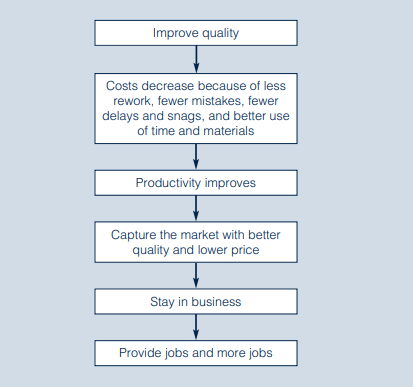 Improve quality

Costs decrease because of less rework, fewer mistakes, fewer delays and snags, and better use of time and materials

Productivity improves

Capture the market with better quality and lower price

Stay in business

Provide jobs and more jobs